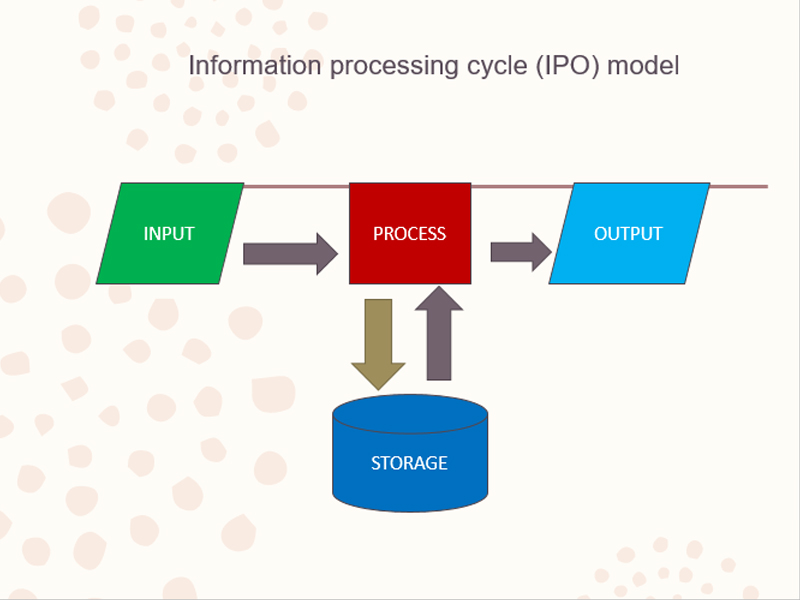 Information processing cycle (IPO) model

INPUT

PROCESS

OUTPUT

STORAGE